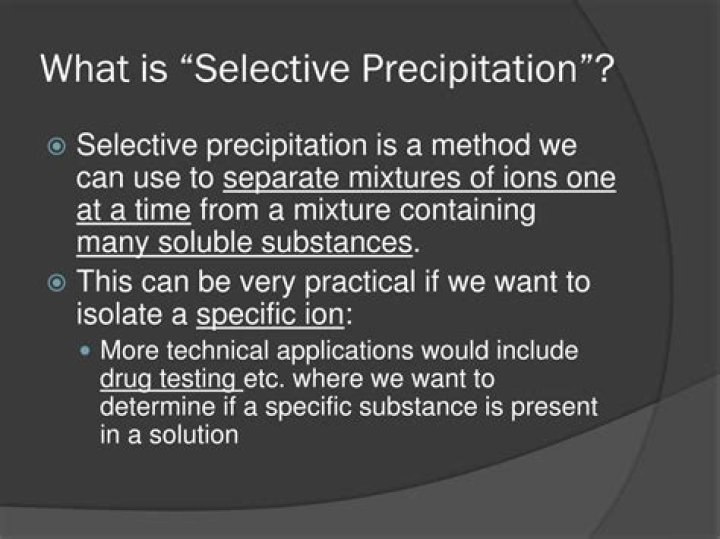 What is “Selective Precipitation”?

Selective precipitation is a method we can use to separate mixtures of ions one at a time from a mixture containing many soluble substances.

This can be very practical if we want to isolate a specific ion:

More technical applications would include drug testing etc. where we want to determine if a specific substance is present in a solution